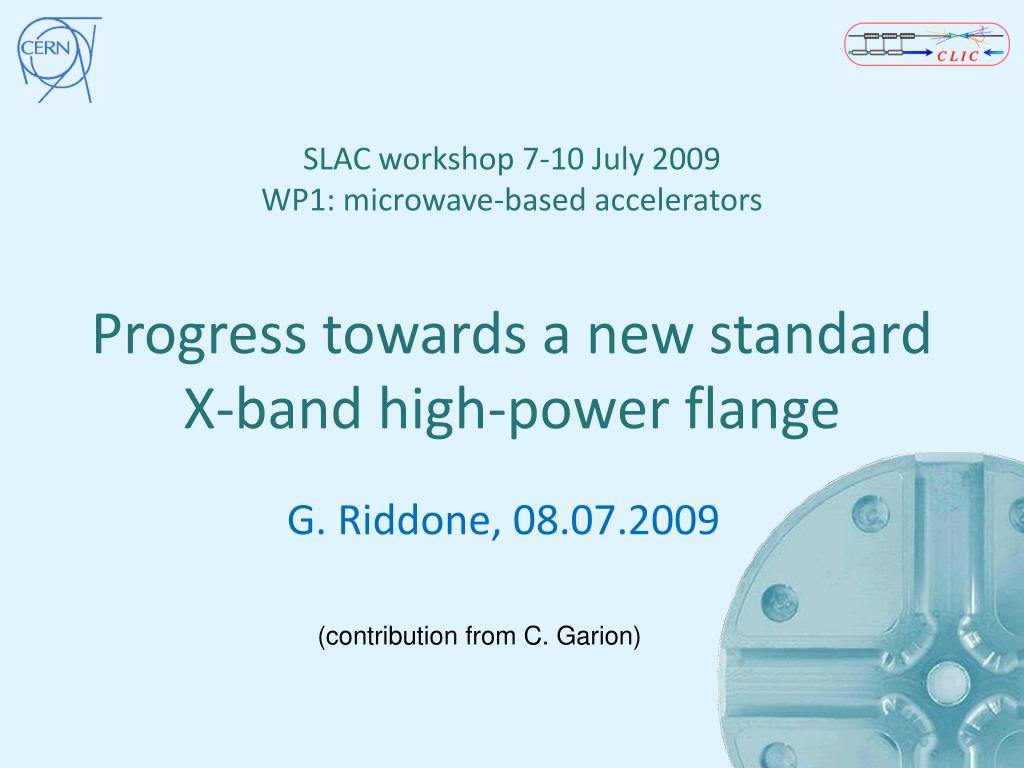 CERN

CLIC

SLAC workshop 7-10 July 2009
WP1: microwave-based accelerators

Progress towards a new standard X-band high-power flange

G. Riddone, 08.07.2009

(contribution from C. Garion)